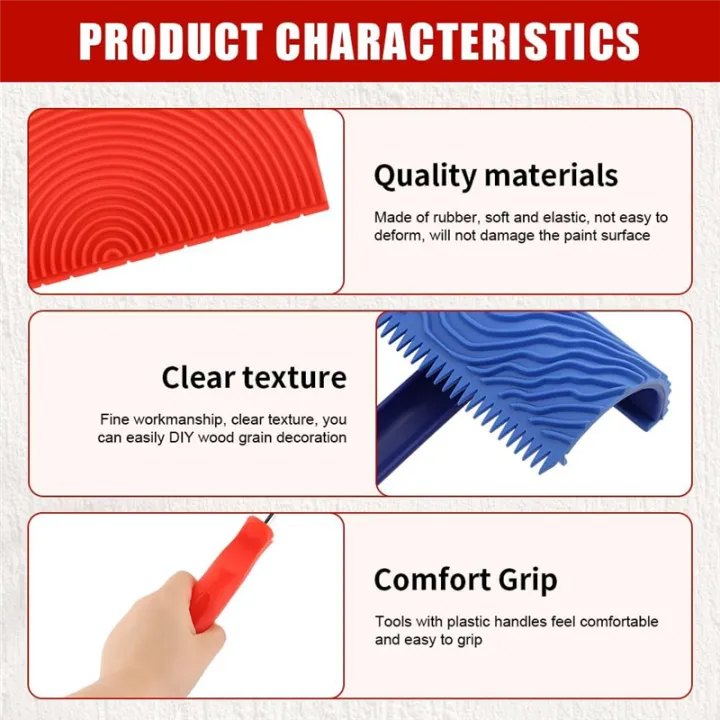 PRODUCT CHARACTERISTICS

Quality materials

Made of rubber, soft and elastic, not easy to deform, will not damage the paint surface

Clear texture

Fine workmanship, clear texture, you can easily DIY wood grain decoration

Comfort Grip

Tools with plastic handles feel comfortable and easy to grip